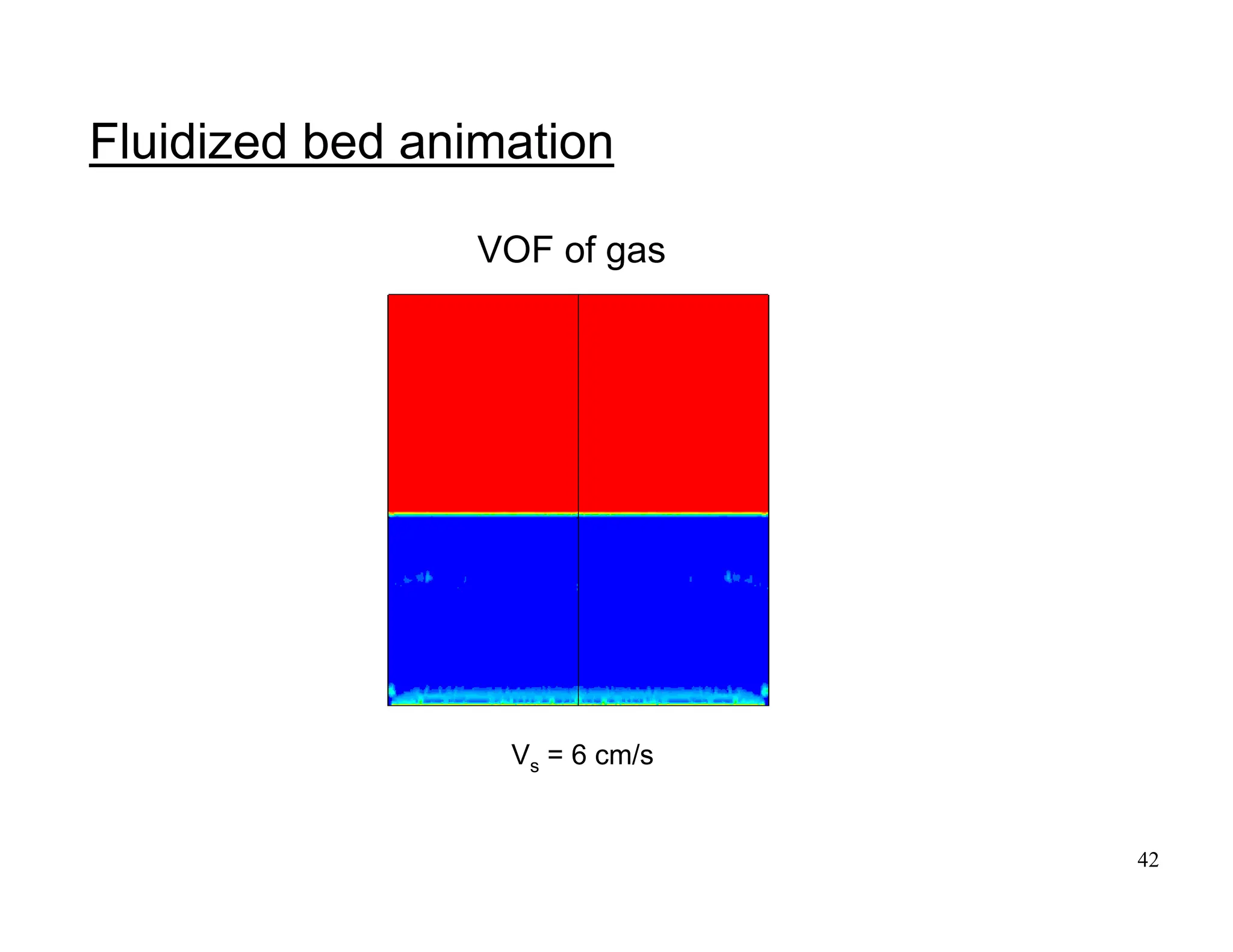 Fluidized bed animation

VOF of gas

$V_s$ = 6 cm/s

42